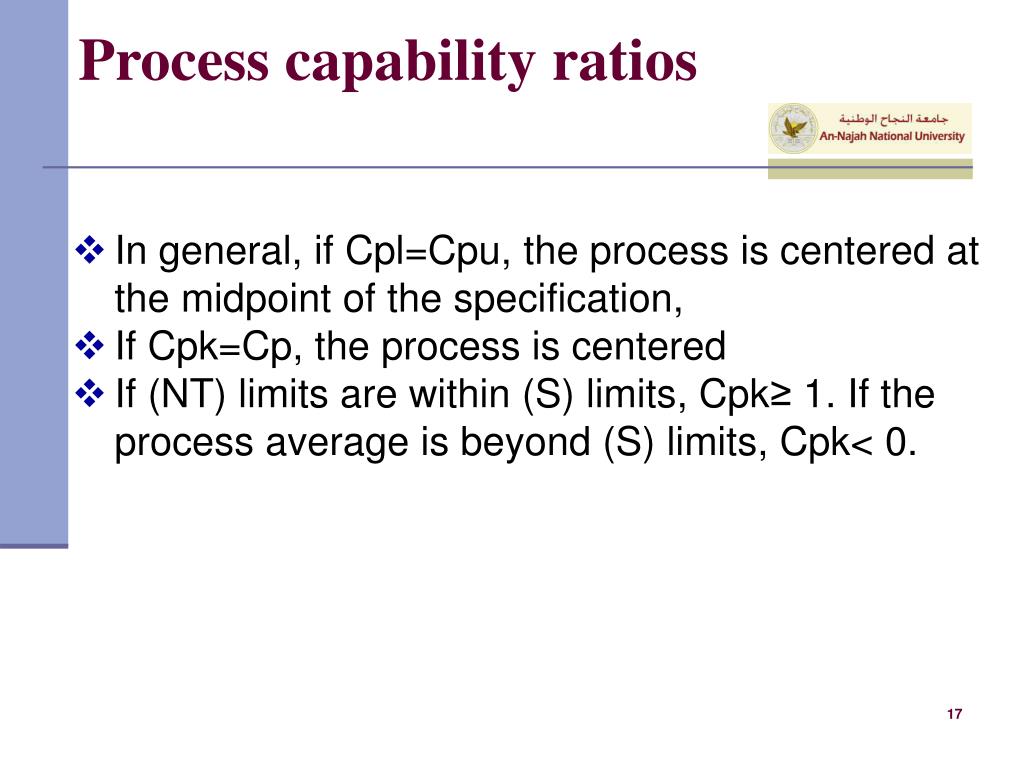 Process capability ratios

جامعة النجاح الوطنية
An-Najah National University

❖ In general, if Cpl=Cpu, the process is centered at the midpoint of the specification,
❖ If Cpk=Cp, the process is centered
❖ If (NT) limits are within (S) limits, Cpk≥ 1. If the process average is beyond (S) limits, Cpk< 0.

17